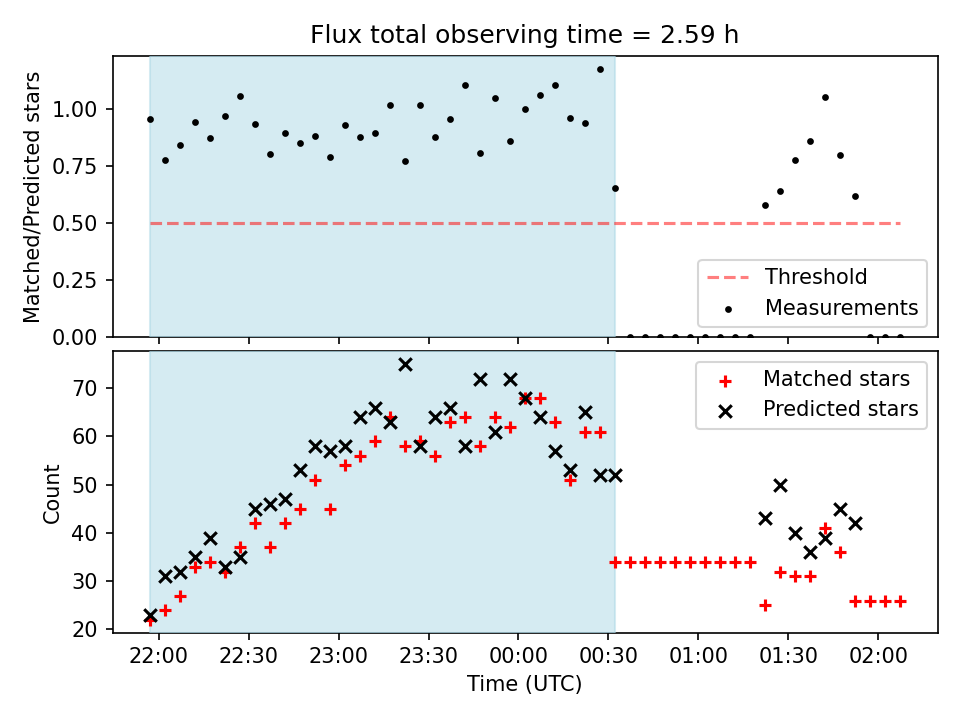 Flux total observing time = 2.59 h

Matched/Predicted stars

1.00
0.75
0.50
0.25
0.00

Threshold
Measurements

Count

70
60
50
40
30
20

Matched stars
Predicted stars

22:00 22:30 23:00 23:30 00:00 00:30 01:00 01:30 02:00

Time (UTC)